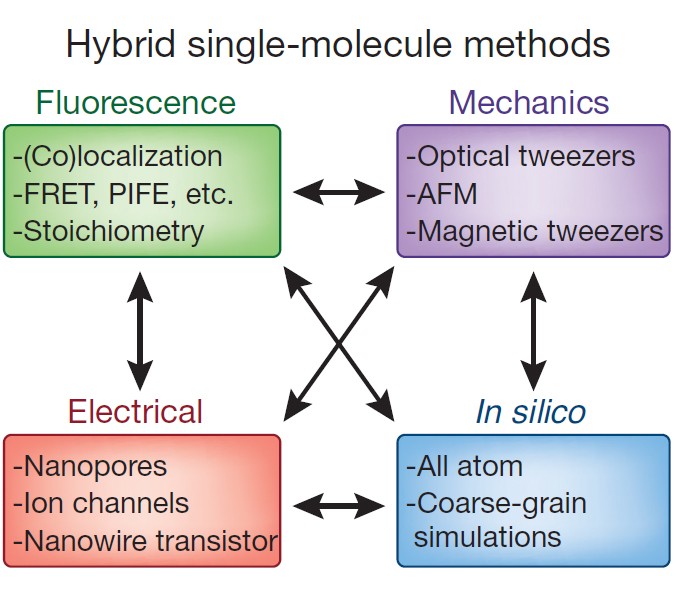 Hybrid single-molecule methods

Fluorescence

-(Co)localization
-FRET, PIFE, etc.
-Stoichiometry

Mechanics

-Optical tweezers
-AFM
-Magnetic tweezers

Electrical

-Nanopores
-Ion channels
-Nanowire transistor

In silico

-All atom
-Coarse-grain simulations